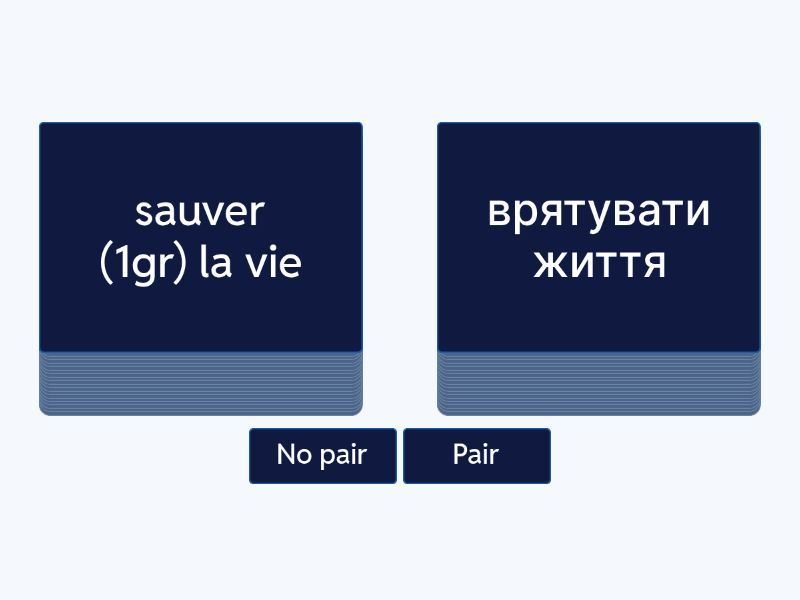 sauver (1gr) la vie

врятувати життя

No pair

Pair